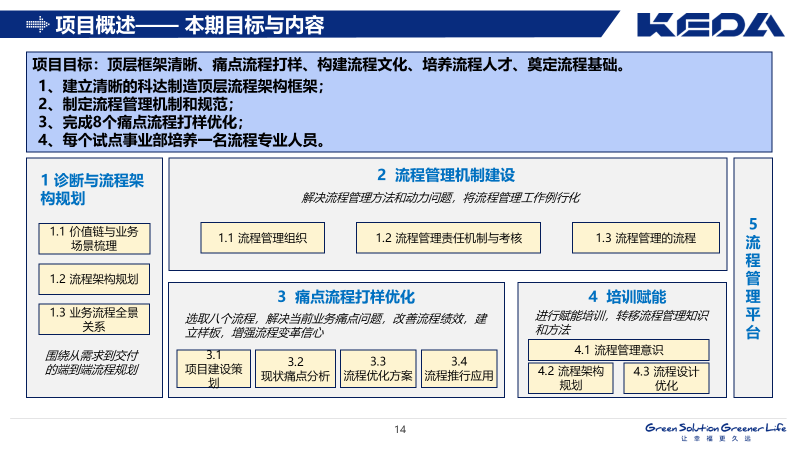 项目概述—— 本期目标与内容

KEDA

项目目标：顶层框架清晰、痛点流程打样、构建流程文化、培养流程人才、奠定流程基础。
1、建立清晰的科达制造顶层流程架构框架；
2、制定流程管理机制和规范；
3、完成8个痛点流程打样优化；
4、每个试点事业部培养一名流程专业人员。

1 诊断与流程架构规划

1.1 价值链与业务场景梳理

1.2 流程架构规划

1.3 业务流程全景关系

围绕从需求到交付的端到端流程规划

2 流程管理机制建设

解决流程管理方法和动力问题，将流程管理工作例行化

1.1 流程管理组织

1.2 流程管理责任机制与考核

1.3 流程管理的流程

3 痛点流程打样优化

选取八个流程，解决当前业务痛点问题，改善流程绩效，建立样板，增强流程变革信心

3.1 项目建设策划

3.2 现状痛点分析

3.3 流程优化方案

3.4 流程推行应用

4 培训赋能

进行赋能培训，转移流程管理知识和方法

4.1 流程管理意识

4.2 流程架构规划

4.3 流程设计优化

5 流程管理平台

14

Green Solution Greener Life
让幸福更久远